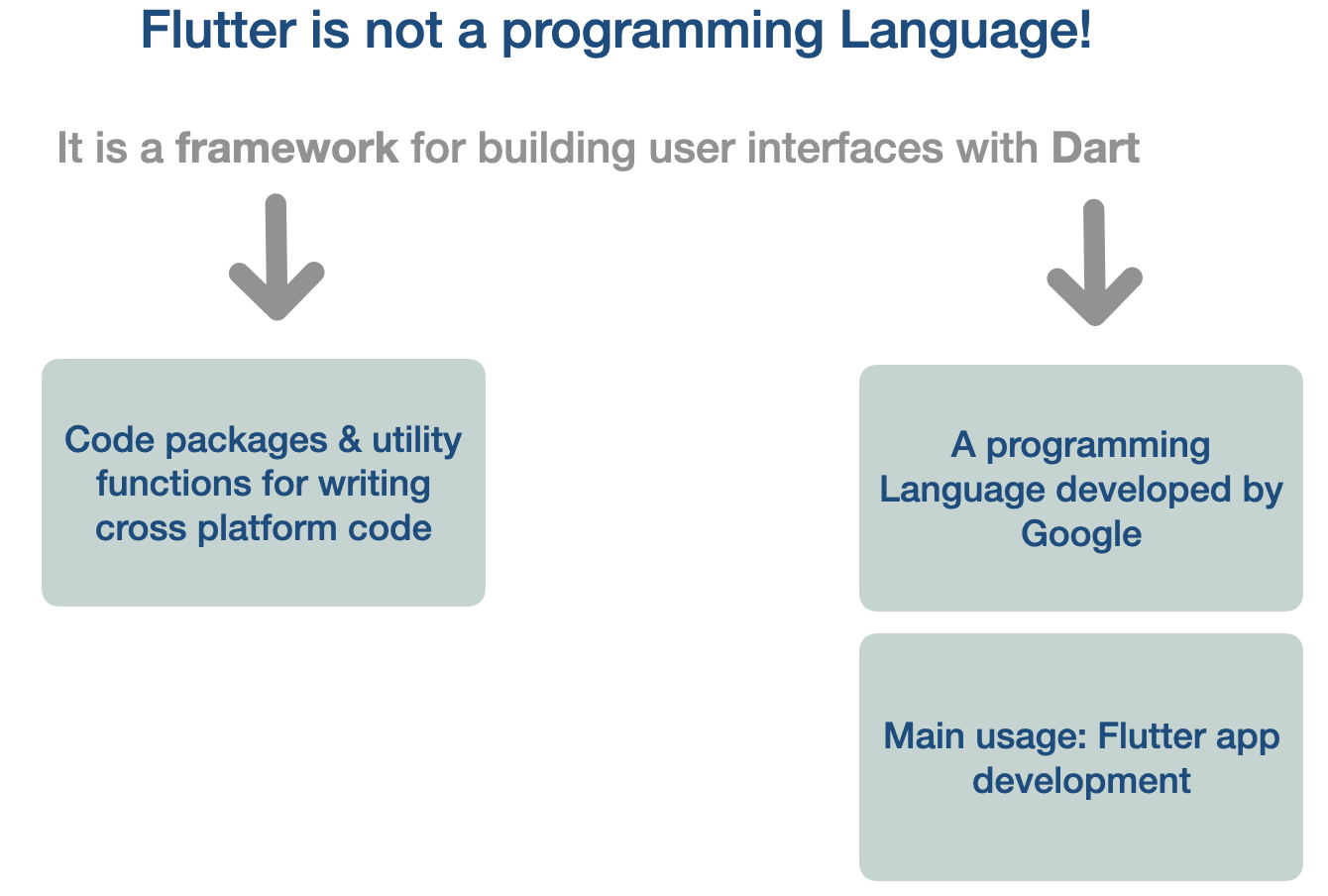 Flutter is not a programming Language!

It is a framework for building user interfaces with Dart

Code packages & utility functions for writing cross platform code

A programming Language developed by Google

Main usage: Flutter app development